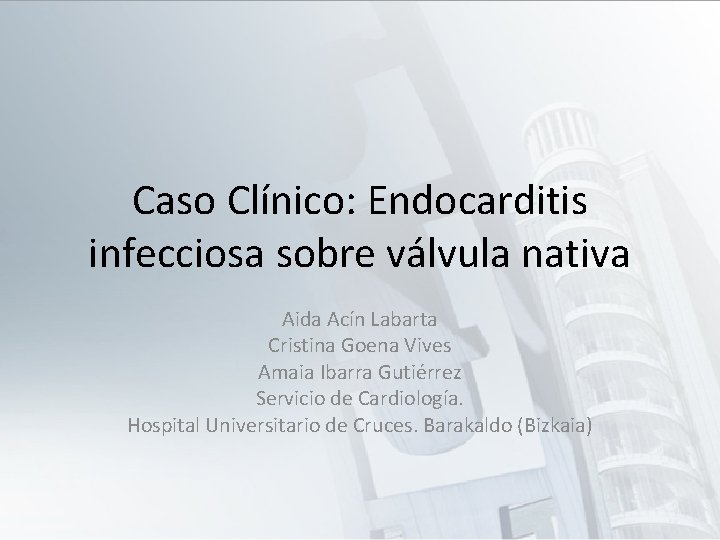 Caso Clínico: Endocarditis infecciosa sobre válvula nativa

Aida Acín Labarta
Cristina Goena Vives
Amaia Ibarra Gutiérrez
Servicio de Cardiología.
Hospital Universitario de Cruces. Barakaldo (Bizkaia)